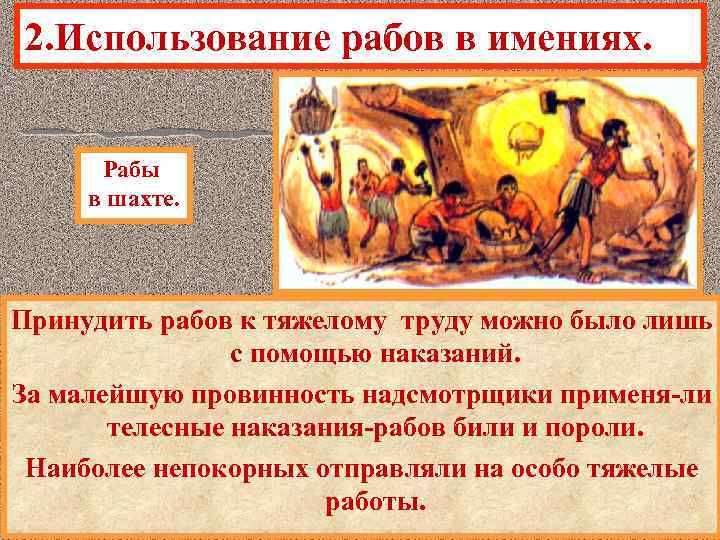 2.Использование рабов в имениях.

Рабы в шахте.

Принудить рабов к тяжелому труду можно было лишь с помощью наказаний.

За малейшую провинность надсмотрщики применя-ли телесные наказания-рабов били и пороли.

Наиболее непокорных отправляли на особо тяжелые работы.